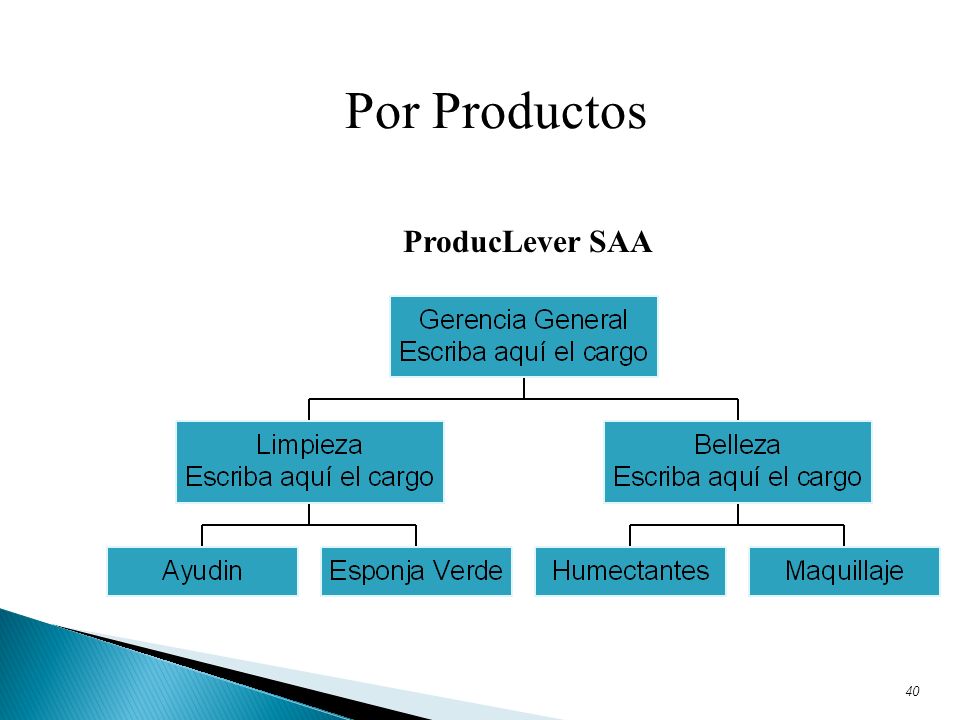 Por Productos

ProducLever SAA

Gerencia General
Escriba aquí el cargo

Limpieza
Escriba aquí el cargo

Belleza
Escriba aquí el cargo

Ayudin

Esponja Verde

Humectantes

Maquillaje

40